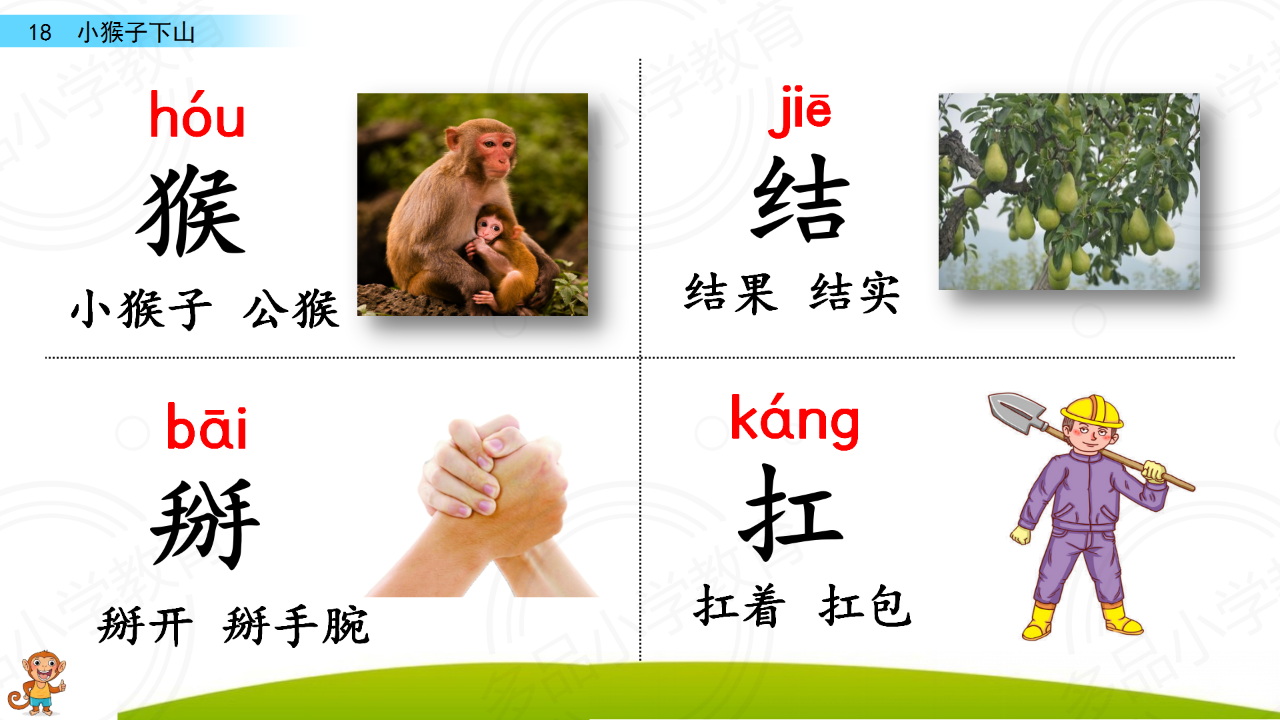 18 小猴子下山

hóu
猴
小猴子 公猴

jiē
结
结果 结实

bāi
掰
掰开 掰手腕

káng
扛
扛着 扛包